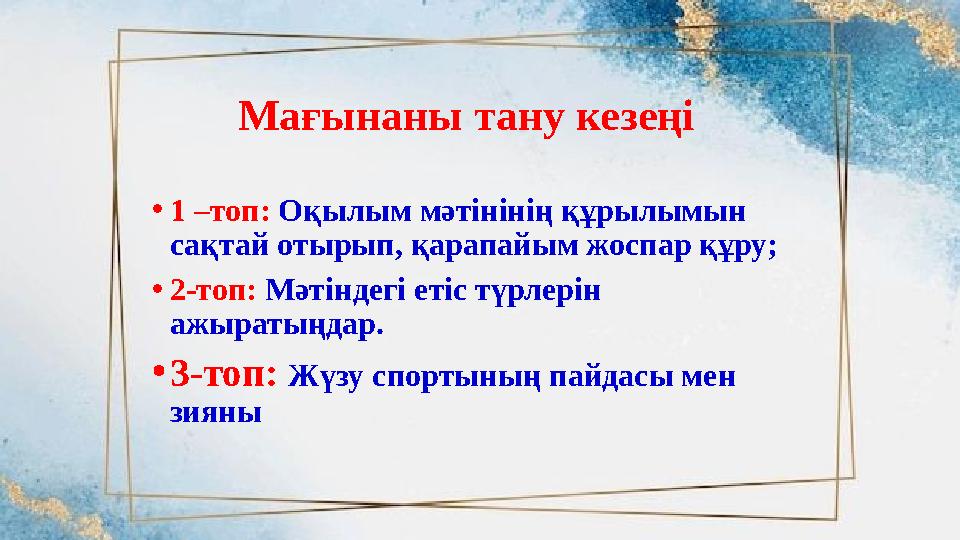 Мағынаны тану кезеңі

• 1 –топ: Оқылым мәтінінің құрылымын сақтай отырып, қарапайым жоспар құру;

• 2-топ: Мәтіндегі етіс түрлерін ажыратыңдар.

• 3-топ: Жүзу спортының пайдасы мен зияны